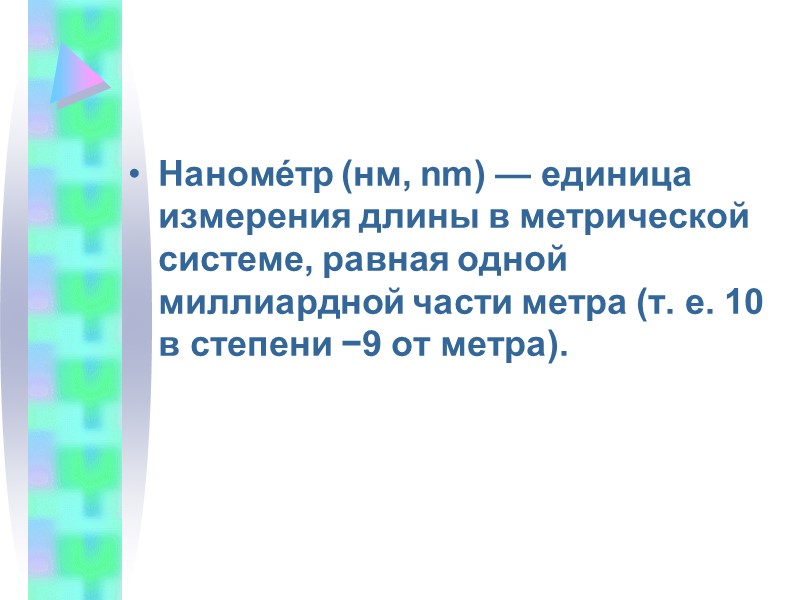 • Наноме́тр (нм, nm) — единица измерения длины в метрической системе, равная одной миллиардной части метра (т. е. 10 в степени −9 от метра).